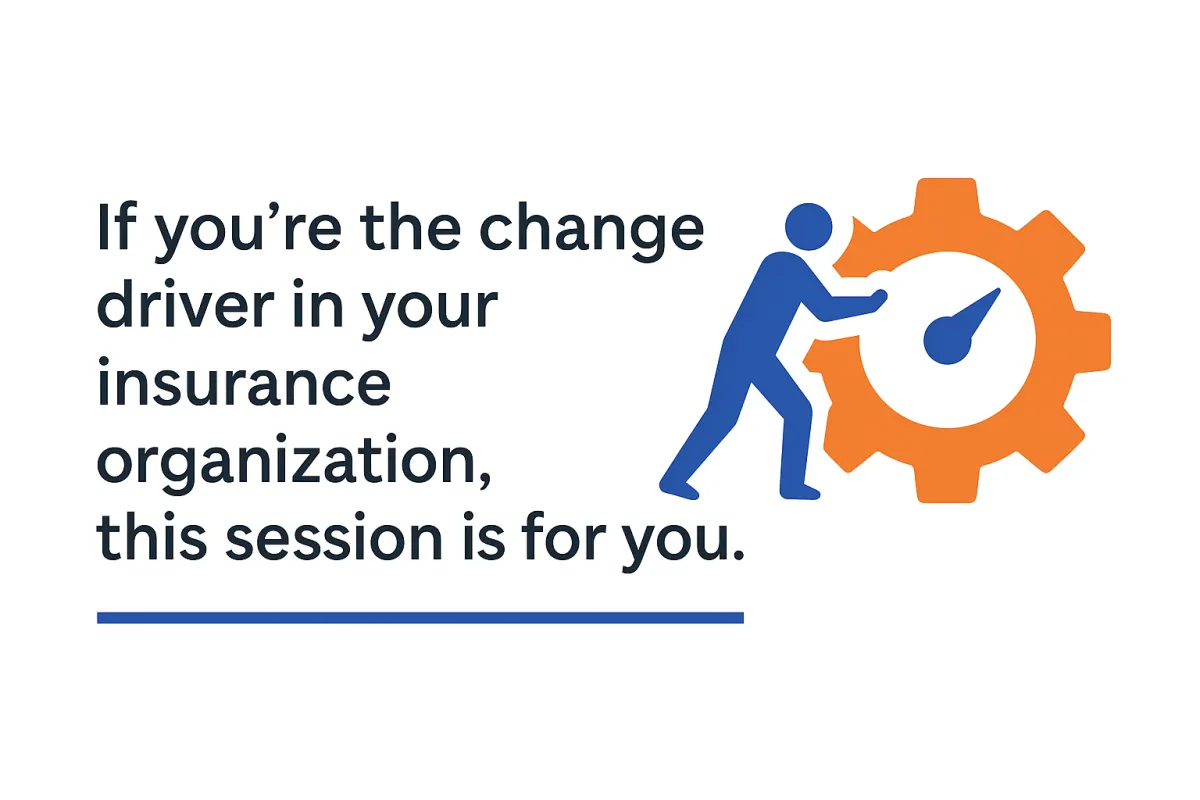 If you’re the change driver in your insurance organization, this session is for you.